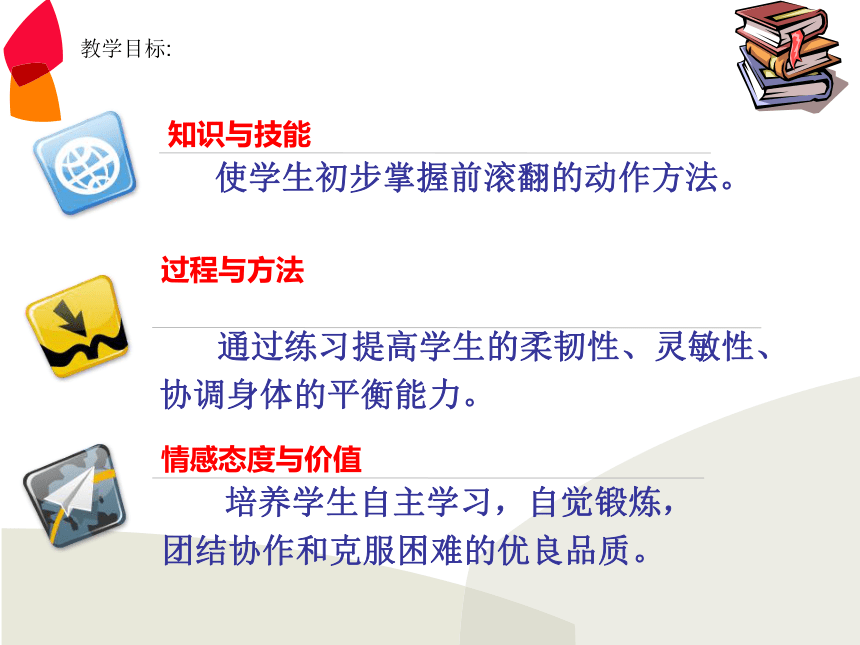 教学目标:

知识与技能

使学生初步掌握前滚翻的动作方法。

过程与方法

通过练习提高学生的柔韧性、灵敏性、协调身体的平衡能力。

情感态度与价值

培养学生自主学习，自觉锻炼，团结协作和克服困难的优良品质。